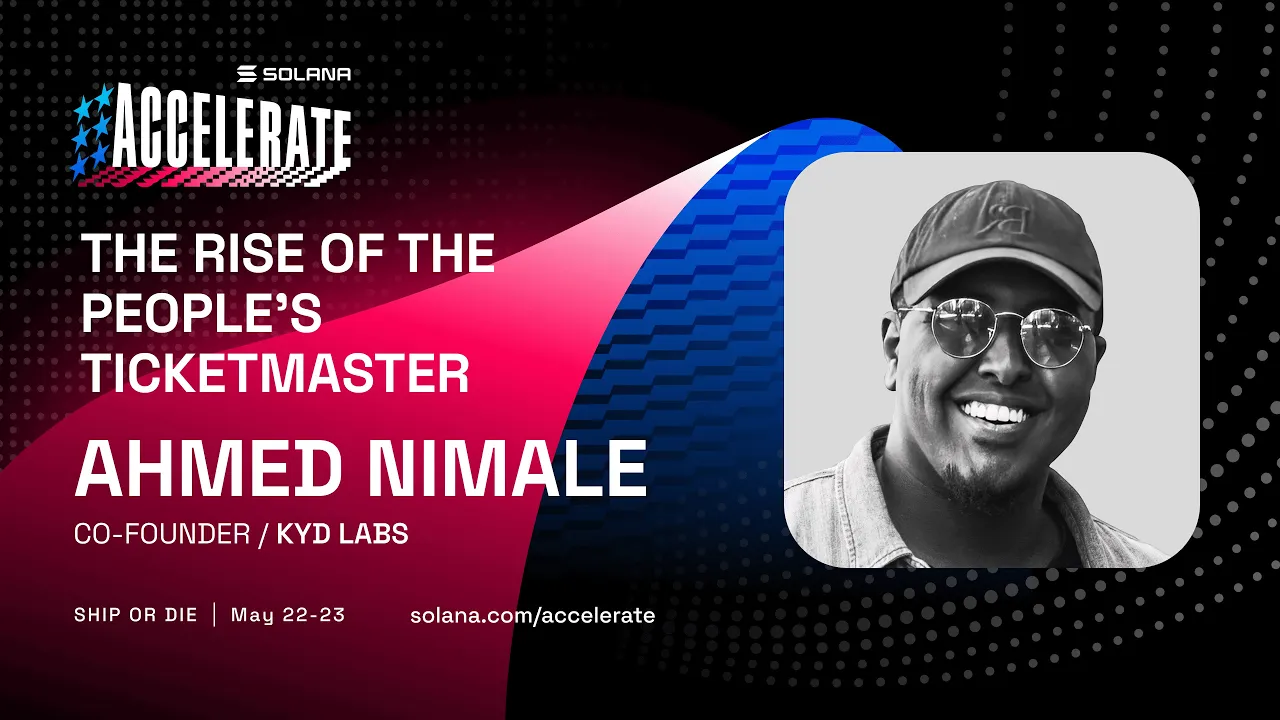 SOLANA
ACCELERATE

THE RISE OF THE PEOPLE'S TICKETMASTER

AHMED NIMALE

CO-FOUNDER / KYD LABS

SHIP OR DIE | May 22-23

solana.com/accelerate